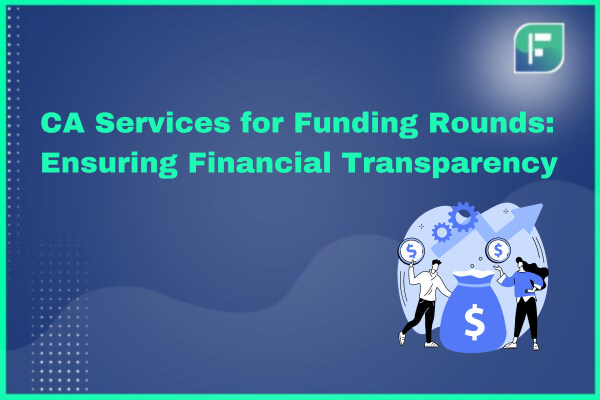 F

CA Services for Funding Rounds: Ensuring Financial Transparency

$

$

$